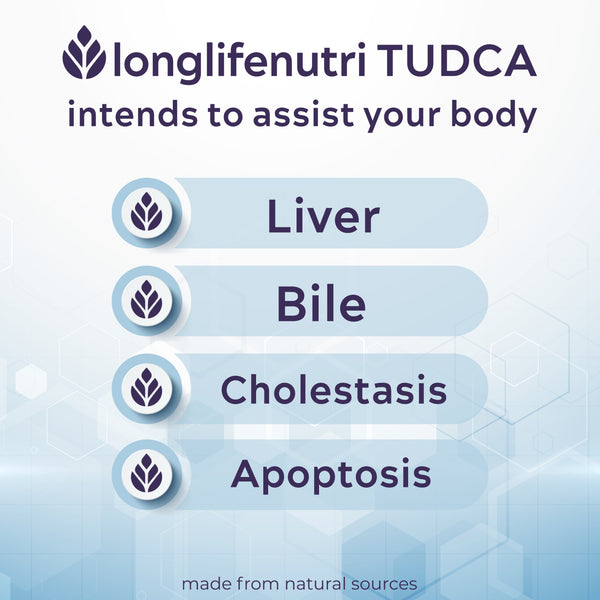 longlifenutri TUDCA
intends to assist your body

Liver

Bile

Cholestasis

Apoptosis

made from natural sources